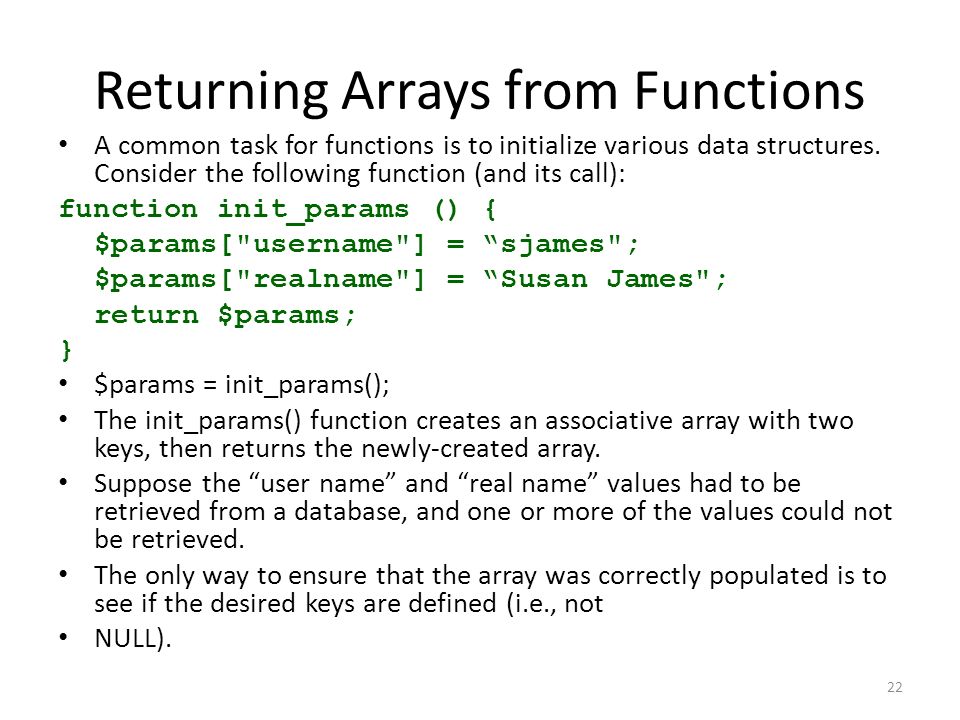 Returning Arrays from Functions

• A common task for functions is to initialize various data structures. Consider the following function (and its call):

function init_params () {
  $params["username"] = “sjames";
  $params["realname"] = “Susan James";
  return $params;
}

• $params = init_params();
• The init_params() function creates an associative array with two keys, then returns the newly-created array.
• Suppose the “user name” and “real name” values had to be retrieved from a database, and one or more of the values could not be retrieved.
• The only way to ensure that the array was correctly populated is to see if the desired keys are defined (i.e., not
• NULL).

22